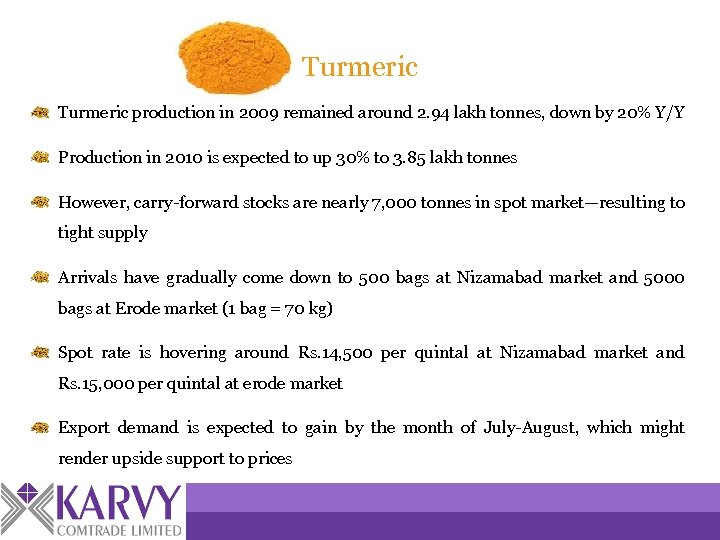 Turmeric

Turmeric production in 2009 remained around 2.94 lakh tonnes, down by 20% Y/Y

Production in 2010 is expected to up 30% to 3.85 lakh tonnes

However, carry-forward stocks are nearly 7,000 tonnes in spot market—resulting to tight supply

Arrivals have gradually come down to 500 bags at Nizamabad market and 5000 bags at Erode market (1 bag = 70 kg)

Spot rate is hovering around Rs.14,500 per quintal at Nizamabad market and Rs.15,000 per quintal at erode market

Export demand is expected to gain by the month of July-August, which might render upside support to prices

KARVY
COMTRADE LIMITED